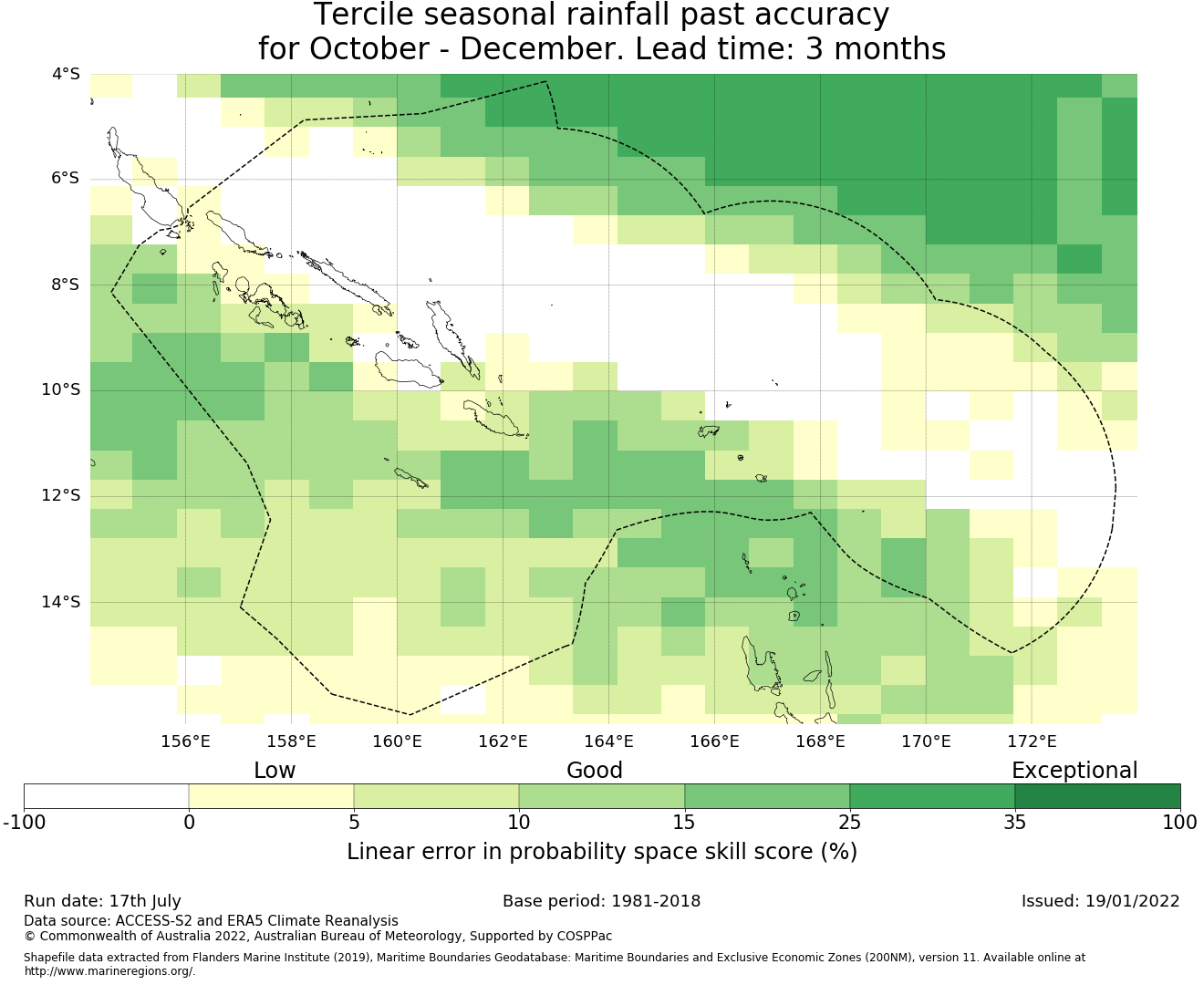 Tercile seasonal rainfall past accuracy
for October - December. Lead time: 3 months

4°S
6°S
8°S
10°S
12°S
14°S

156°E
158°E
160°E
162°E
164°E
166°E
168°E
170°E
172°E

Low
Good
Exceptional

-100
0
5
10
15
25
35
100

Linear error in probability space skill score (%)

Run date: 17th July
Base period: 1981-2018
Issued: 19/01/2022

Data source: ACCESS-S2 and ERA5 Climate Reanalysis
© Commonwealth of Australia 2022, Australian Bureau of Meteorology, Supported by COSPPac

Shapefile data extracted from Flanders Marine Institute (2019), Maritime Boundaries Geodatabase: Maritime Boundaries and Exclusive Economic Zones (200NM), version 11. Available online at http://www.marineregions.org/.